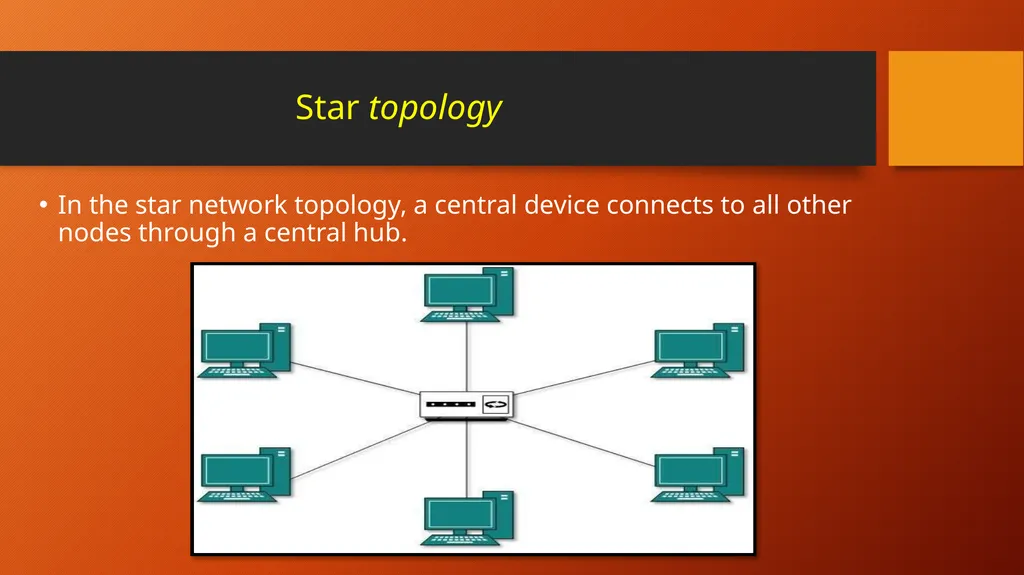 Star topology

• In the star network topology, a central device connects to all other nodes through a central hub.